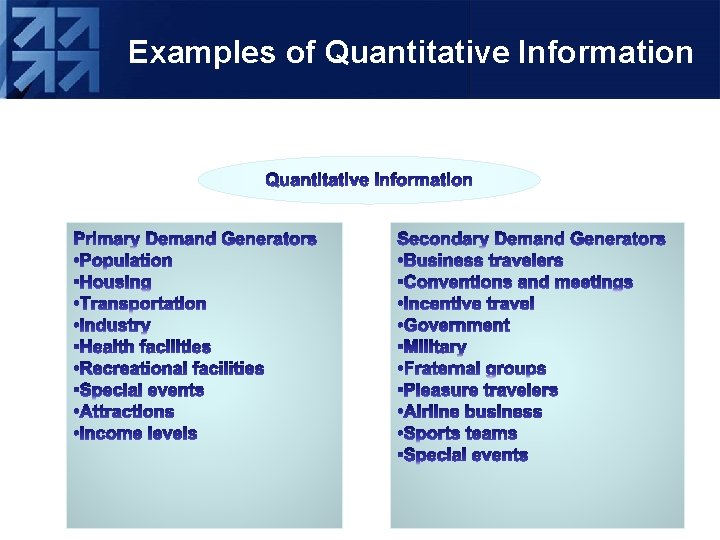 Examples of Quantitative Information

Quantitative Information

Primary Demand Generators
•Population
•Housing
•Transportation
•Industry
•Health facilities
•Recreational facilities
•Special events
•Attractions
•Income levels

Secondary Demand Generators
•Business travelers
•Conventions and meetings
•Incentive travel
•Government
•Military
•Fraternal groups
•Pleasure travelers
•Airline business
•Sports teams
•Special events